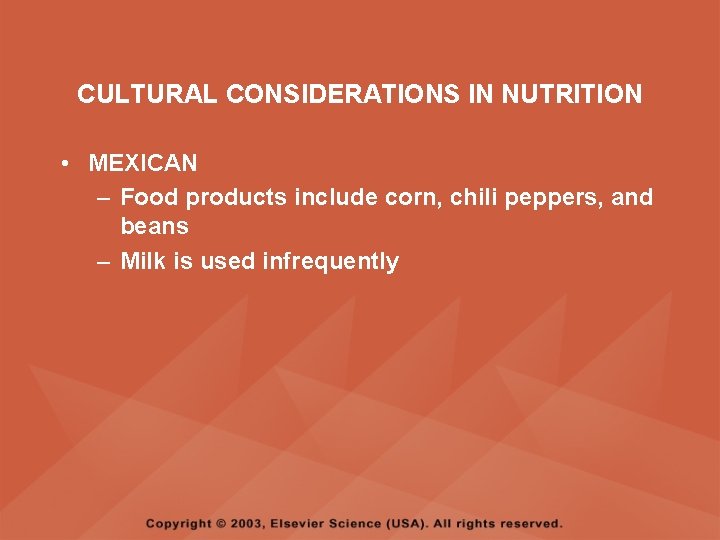 CULTURAL CONSIDERATIONS IN NUTRITION

• MEXICAN
– Food products include corn, chili peppers, and beans
– Milk is used infrequently

Copyright © 2003, Elsevier Science (USA). All rights reserved.